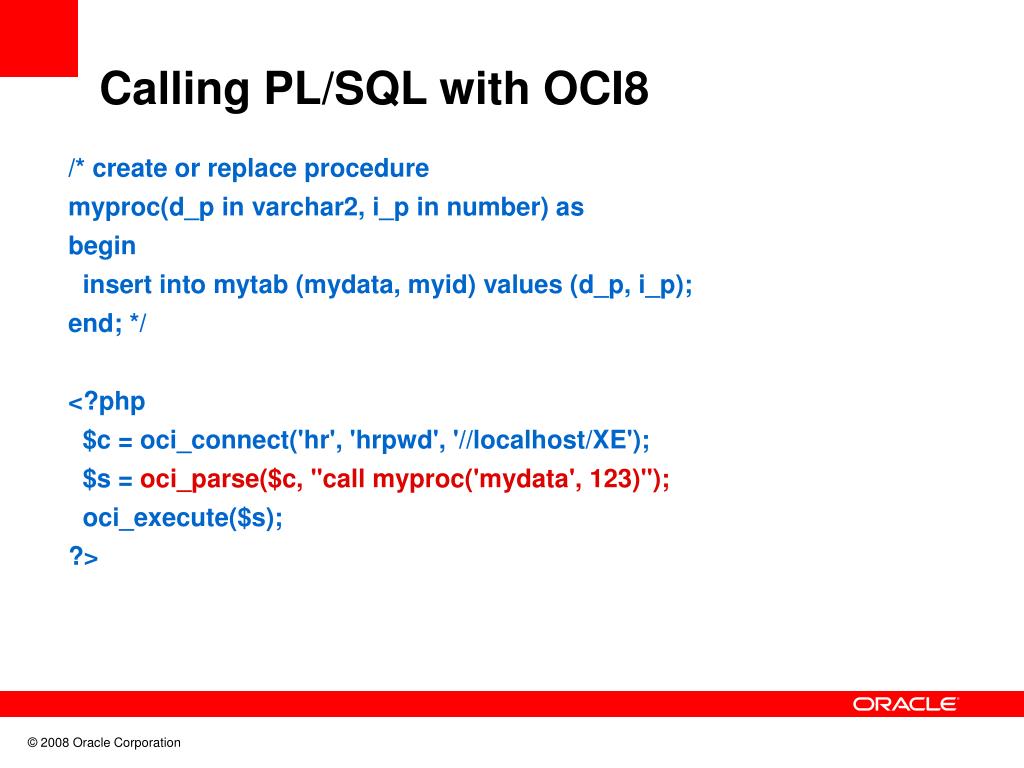 Calling PL/SQL with OCI8

/* create or replace procedure
myproc(d_p in varchar2, i_p in number) as
begin
  insert into mytab (mydata, myid) values (d_p, i_p);
end; */

<?php
  $c = oci_connect('hr', 'hrpwd', '//localhost/XE');
  $s = oci_parse($c, "call myproc('mydata', 123)");
  oci_execute($s);
?>

ORACLE

© 2008 Oracle Corporation